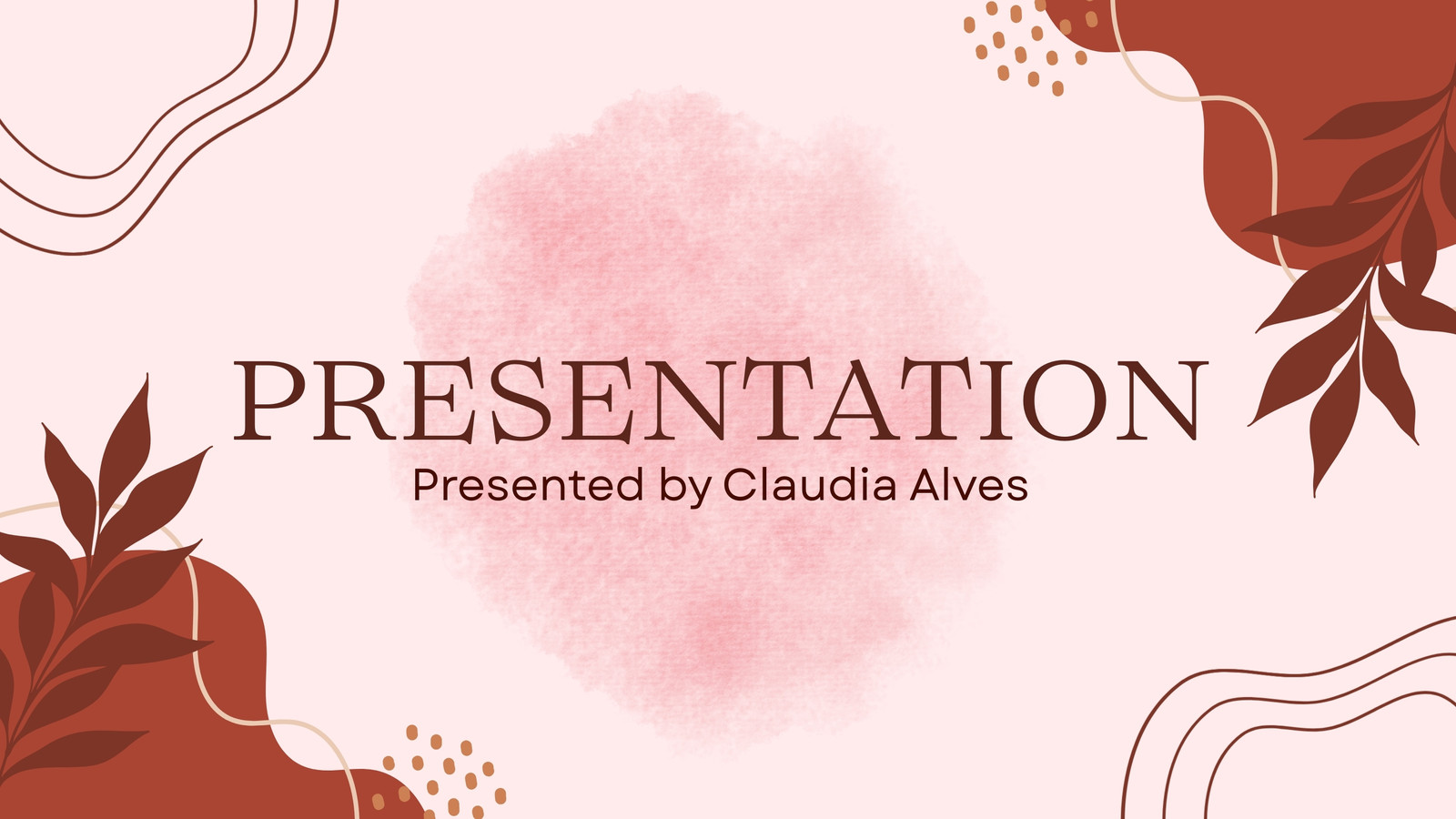 PRESENTATION
Presented by Claudia Alves